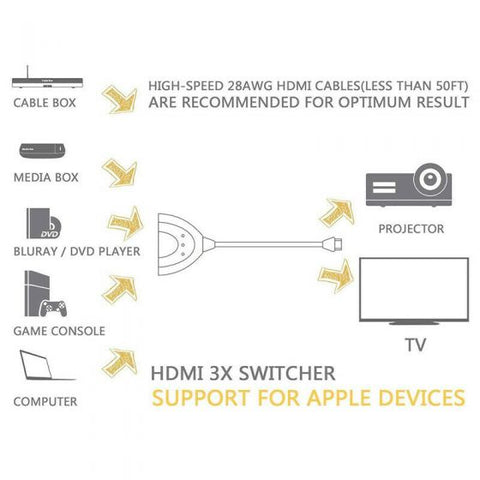 CABLE BOX

HIGH-SPEED 28AWG HDMI CABLES(LESS THAN 50FT) ARE RECOMMENDED FOR OPTIMUM RESULT

MEDIA BOX

DVD

BLURAY / DVD PLAYER

GAME CONSOLE

COMPUTER

PROJECTOR

TV

HDMI 3X SWITCHER
SUPPORT FOR APPLE DEVICES